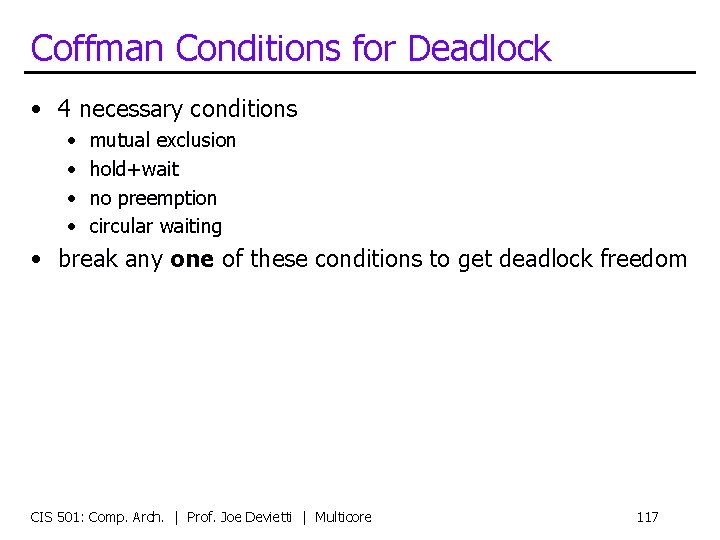 Coffman Conditions for Deadlock

• 4 necessary conditions
  • mutual exclusion
  • hold+wait
  • no preemption
  • circular waiting
• break any **one** of these conditions to get deadlock freedom

CIS 501: Comp. Arch. | Prof. Joe Devietti | Multicore

117